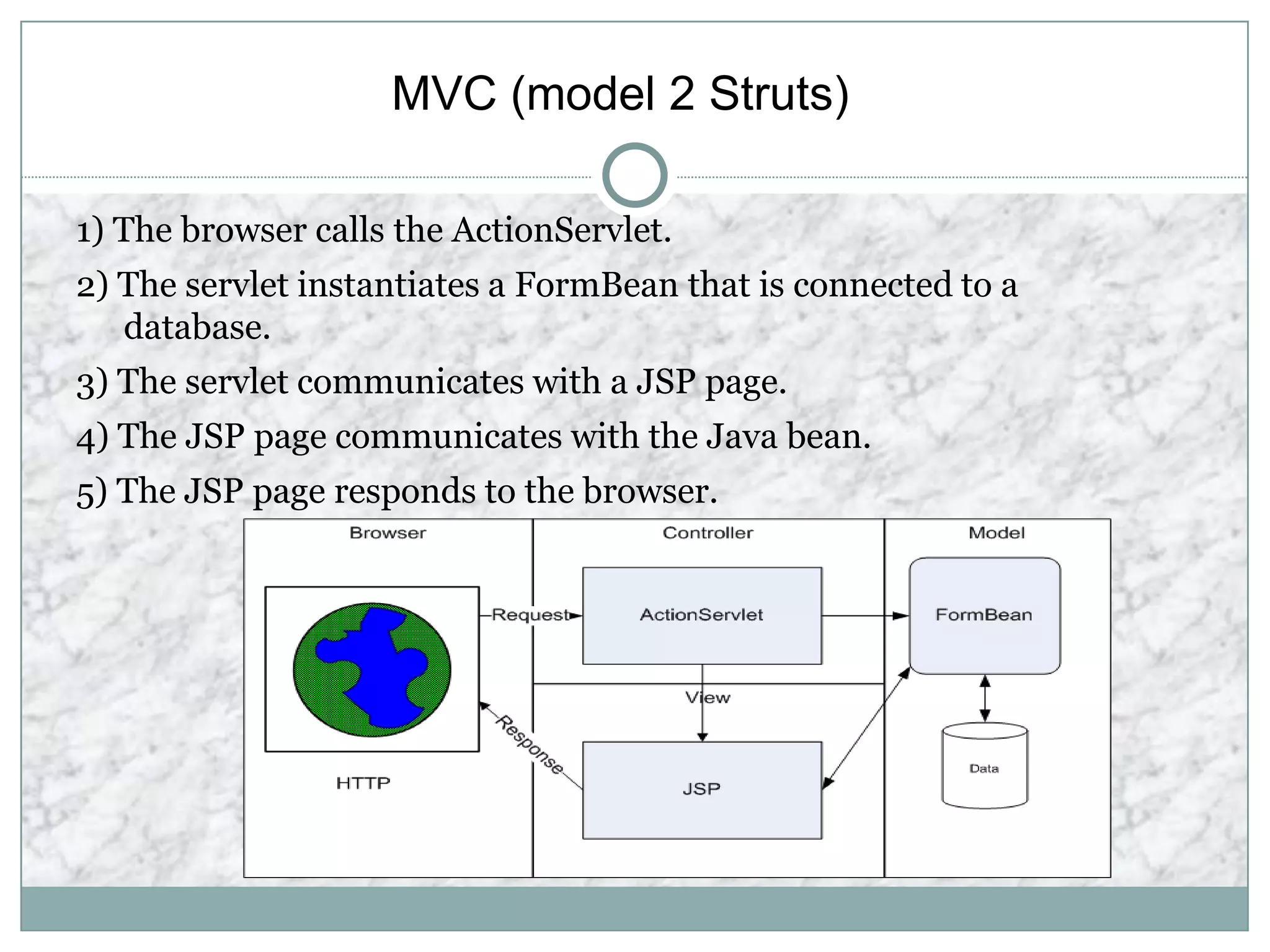 MVC (model 2 Struts)

1) The browser calls the ActionServlet.

2) The servlet instantiates a FormBean that is connected to a database.

3) The servlet communicates with a JSP page.

4) The JSP page communicates with the Java bean.

5) The JSP page responds to the browser.

Browser

Controller

Model

Request

ActionServlet

FormBean

View

Response

HTTP

JSP

Data